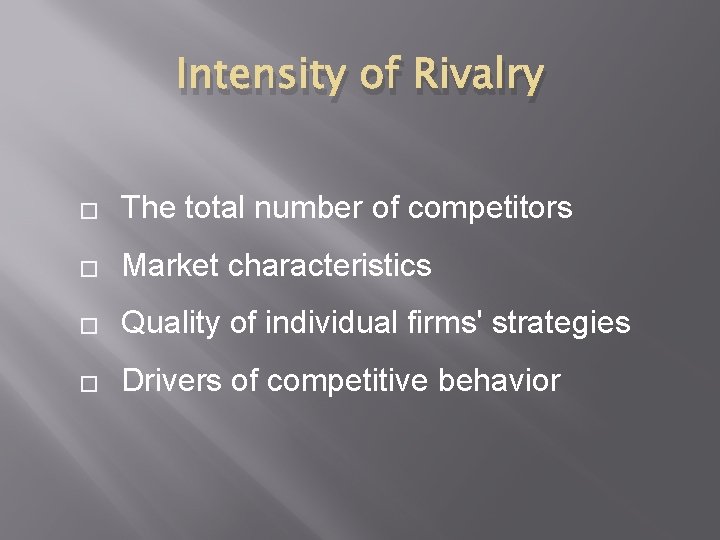 Intensity of Rivalry

□ The total number of competitors
□ Market characteristics
□ Quality of individual firms' strategies
□ Drivers of competitive behavior